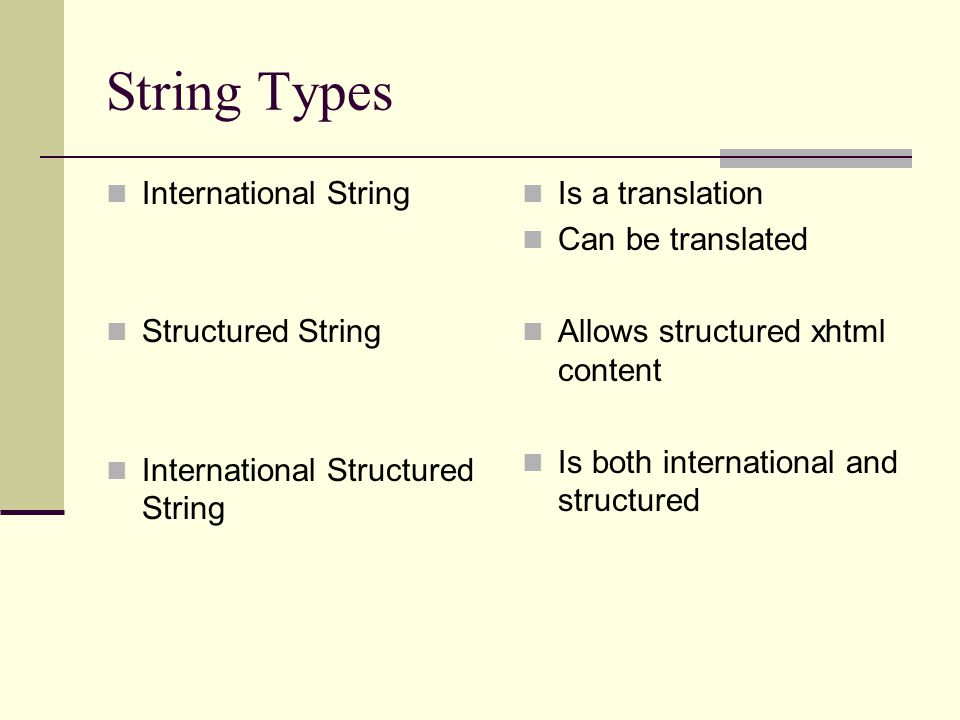 String Types

International String

Structured String

International Structured String

Is a translation

Can be translated

Allows structured xhtml content

Is both international and structured